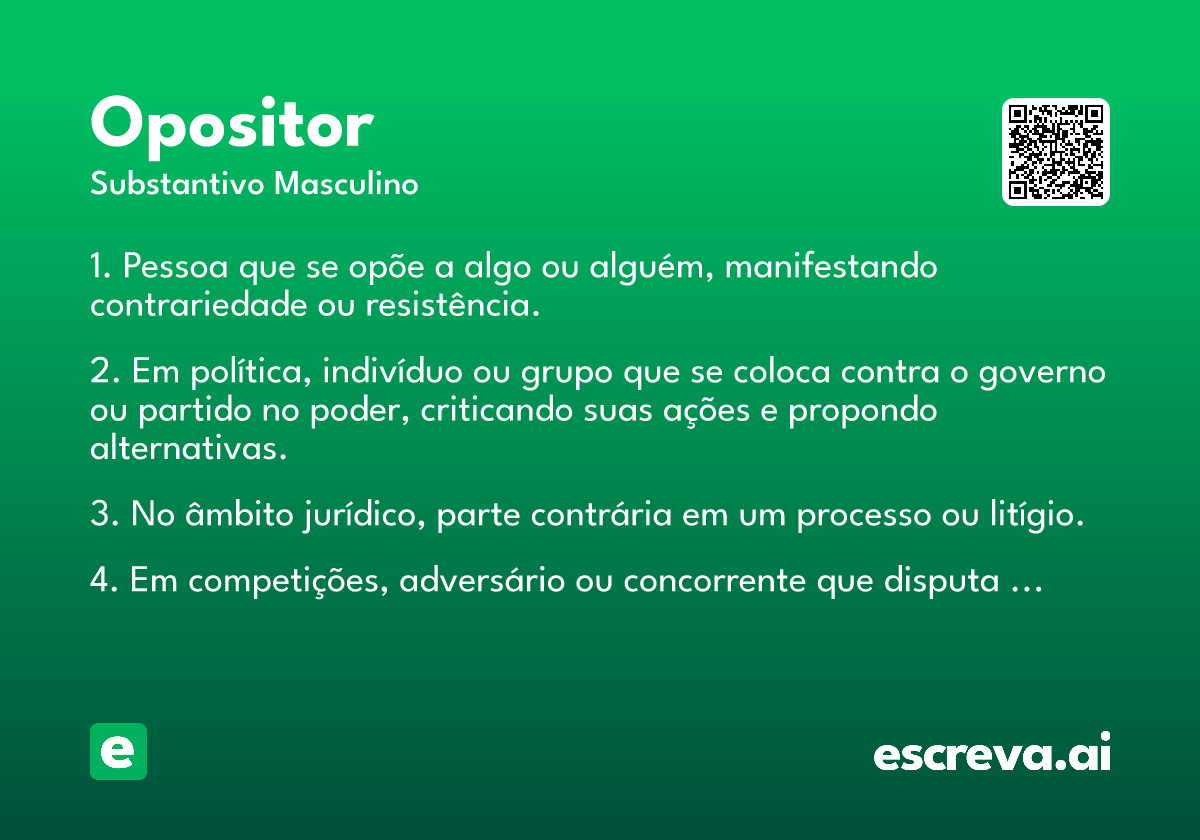 Opositor
Substantivo Masculino

1. Pessoa que se opõe a algo ou alguém, manifestando contrariedade ou resistência.

2. Em política, indivíduo ou grupo que se coloca contra o governo ou partido no poder, criticando suas ações e propondo alternativas.

3. No âmbito jurídico, parte contrária em um processo ou litígio.

4. Em competições, adversário ou concorrente que disputa ...

e

escreva.ai